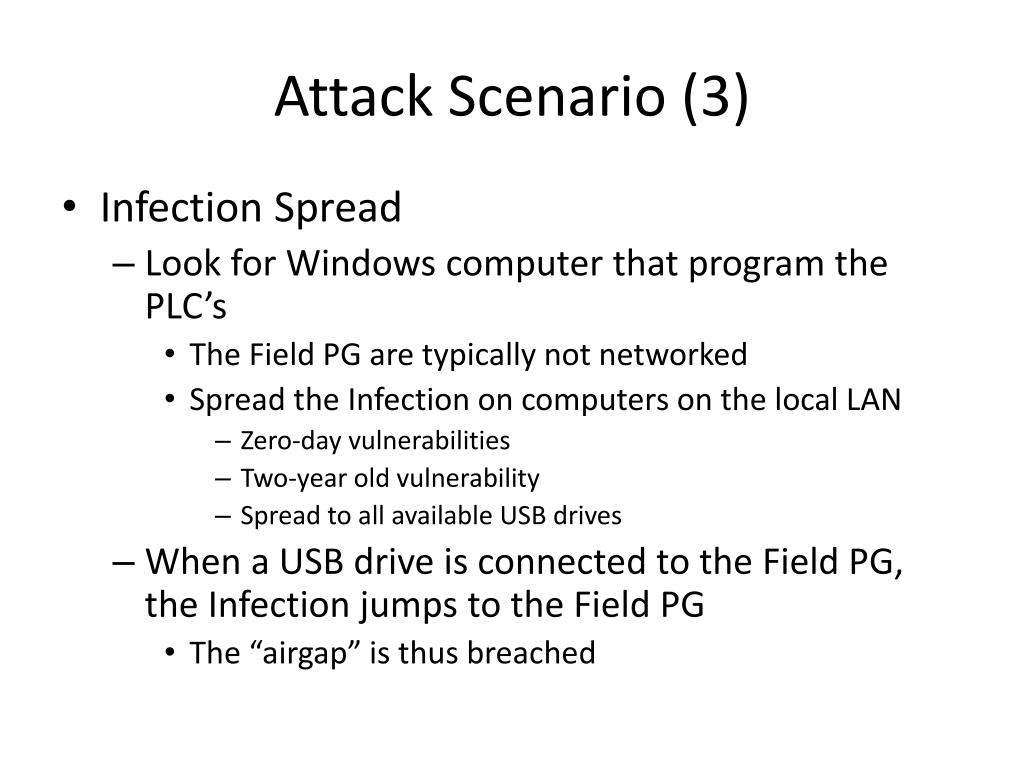 Attack Scenario (3)

• Infection Spread
– Look for Windows computer that program the PLC’s
• The Field PG are typically not networked
• Spread the Infection on computers on the local LAN
– Zero-day vulnerabilities
– Two-year old vulnerability
– Spread to all available USB drives
– When a USB drive is connected to the Field PG, the Infection jumps to the Field PG
• The “airgap” is thus breached